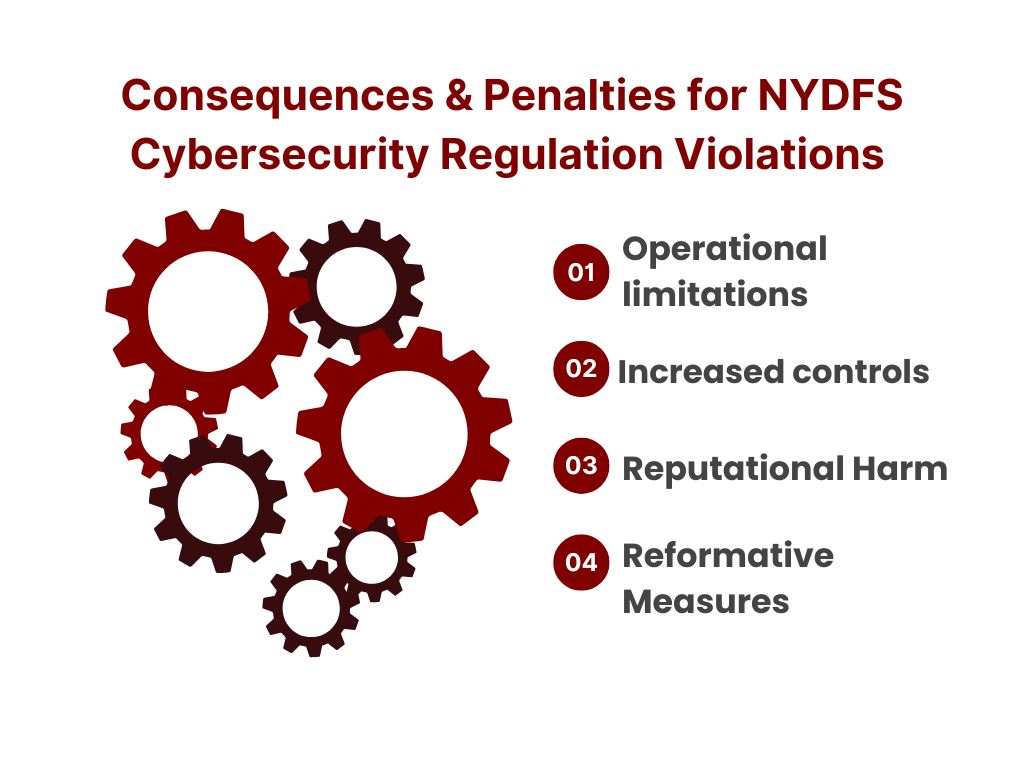 Consequences & Penalties for NYDFS Cybersecurity Regulation Violations

01 Operational limitations

02 Increased controls

03 Reputational Harm

04 Reformative Measures